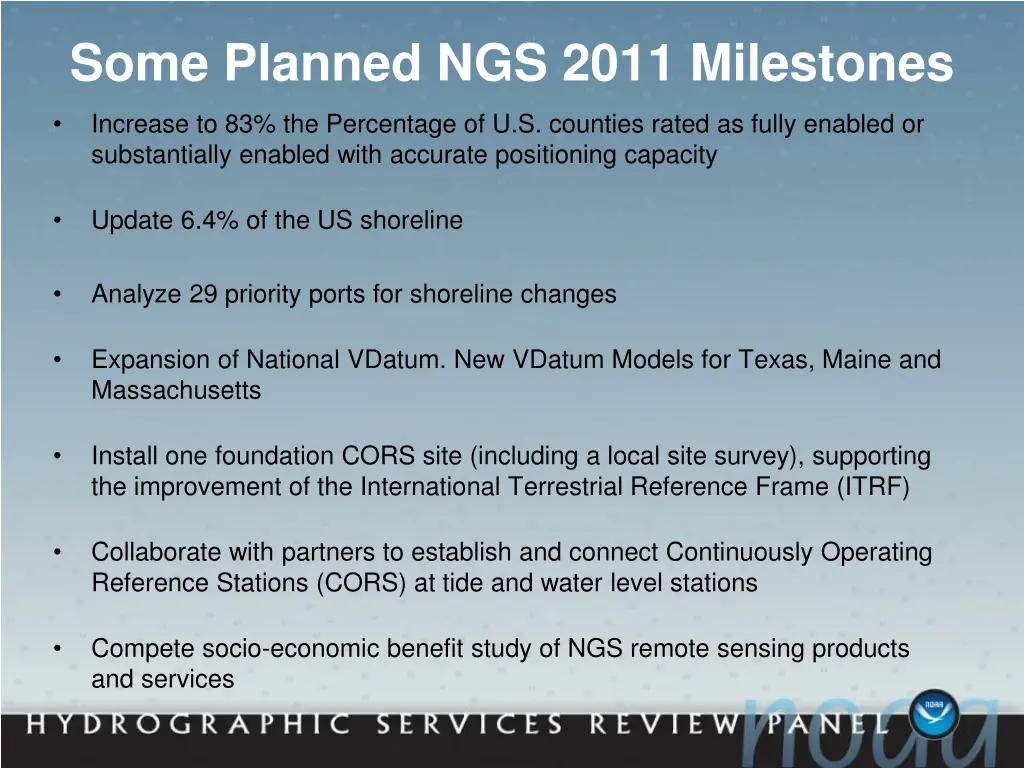 Some Planned NGS 2011 Milestones

• Increase to 83% the Percentage of U.S. counties rated as fully enabled or substantially enabled with accurate positioning capacity

• Update 6.4% of the US shoreline

• Analyze 29 priority ports for shoreline changes

• Expansion of National VDatum. New VDatum Models for Texas, Maine and Massachusetts

• Install one foundation CORS site (including a local site survey), supporting the improvement of the International Terrestrial Reference Frame (ITRF)

• Collaborate with partners to establish and connect Continuously Operating Reference Stations (CORS) at tide and water level stations

• Compete socio-economic benefit study of NGS remote sensing products and services

HYDROGRAPHIC SERVICES REVIEW PANEL

noaa

NOAA